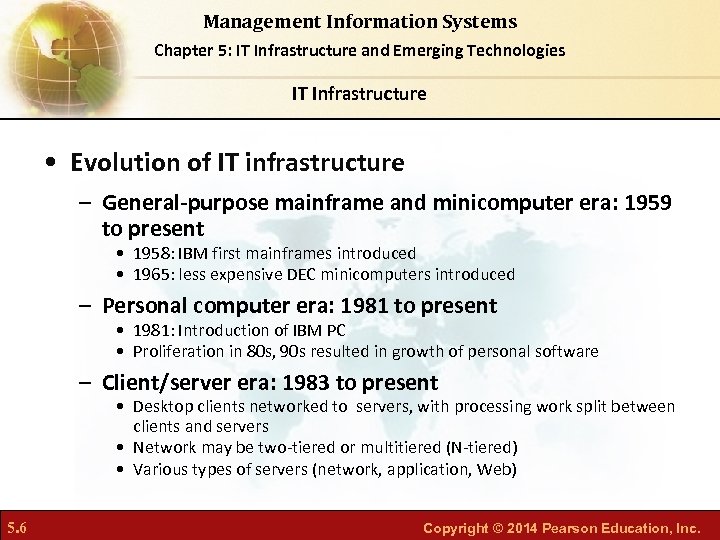 Management Information Systems

Chapter 5: IT Infrastructure and Emerging Technologies

IT Infrastructure

• Evolution of IT infrastructure

– General-purpose mainframe and minicomputer era: 1959 to present

• 1958: IBM first mainframes introduced
• 1965: less expensive DEC minicomputers introduced

– Personal computer era: 1981 to present

• 1981: Introduction of IBM PC
• Proliferation in 80s, 90s resulted in growth of personal software

– Client/server era: 1983 to present

• Desktop clients networked to servers, with processing work split between clients and servers
• Network may be two-tiered or multitiered (N-tiered)
• Various types of servers (network, application, Web)

5.6

Copyright © 2014 Pearson Education, Inc.